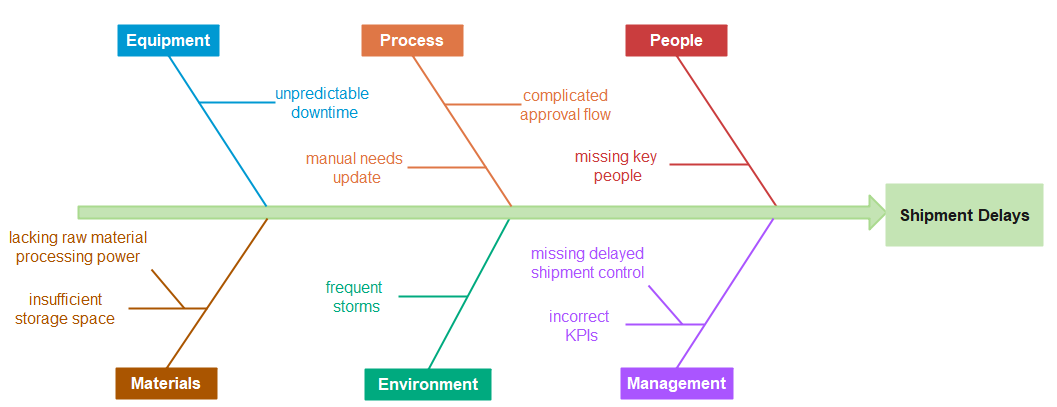 Equipment

unpredictable downtime

Process

complicated approval flow

manual needs update

People

missing key people

Shipment Delays

lacking raw material processing power

insufficient storage space

Materials

frequent storms

Environment

missing delayed shipment control

incorrect KPIs

Management